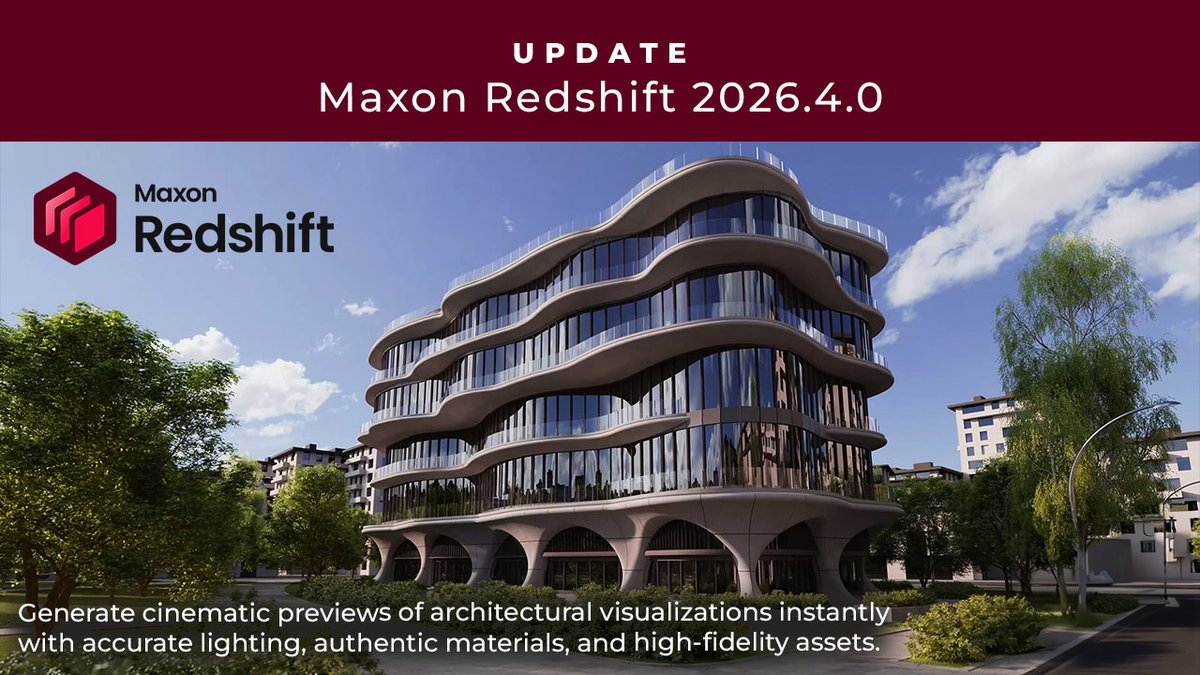 UPDATE
Maxon Redshift 2026.4.0

Maxon
Redshift

Generate cinematic previews of architectural visualizations instantly with accurate lighting, authentic materials, and high-fidelity assets.